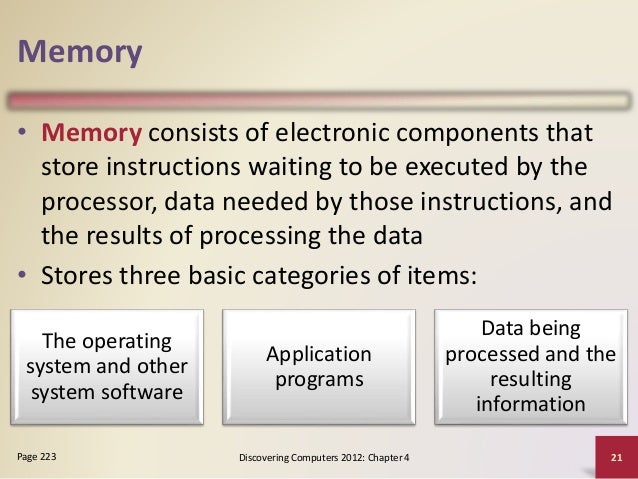 Memory

• Memory consists of electronic components that store instructions waiting to be executed by the processor, data needed by those instructions, and the results of processing the data
• Stores three basic categories of items:

The operating system and other system software

Application programs

Data being processed and the resulting information

Page 223

Discovering Computers 2012: Chapter 4

21